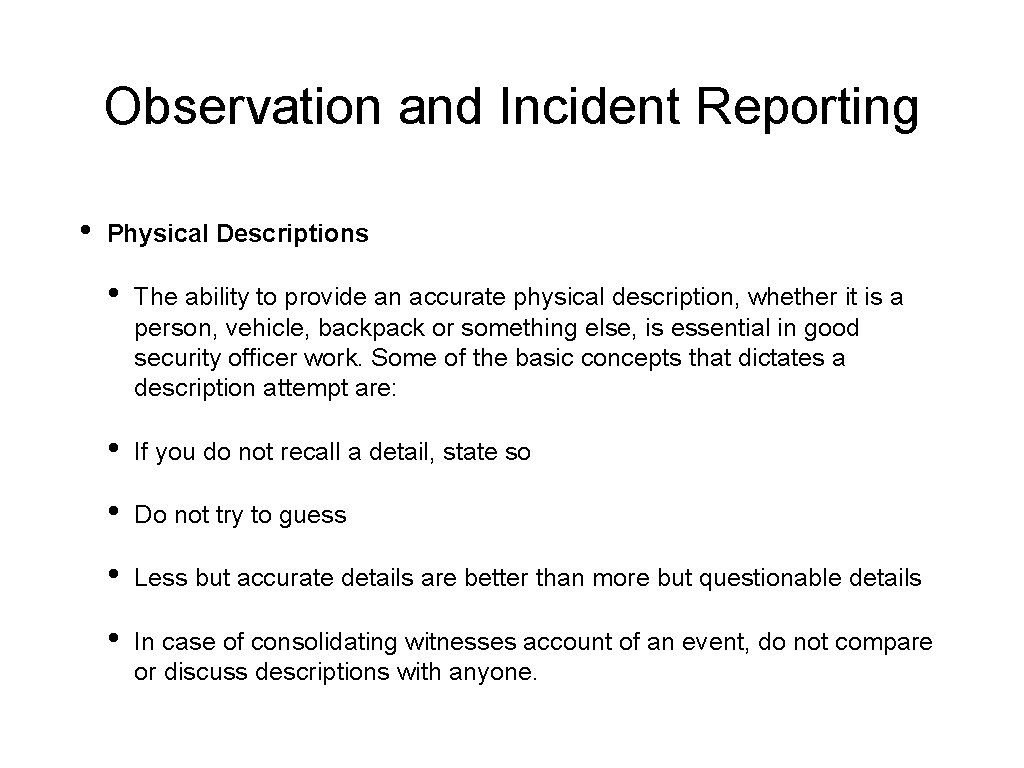 Observation and Incident Reporting

• Physical Descriptions

• The ability to provide an accurate physical description, whether it is a person, vehicle, backpack or something else, is essential in good security officer work. Some of the basic concepts that dictates a description attempt are:

• If you do not recall a detail, state so

• Do not try to guess

• Less but accurate details are better than more but questionable details

• In case of consolidating witnesses account of an event, do not compare or discuss descriptions with anyone.